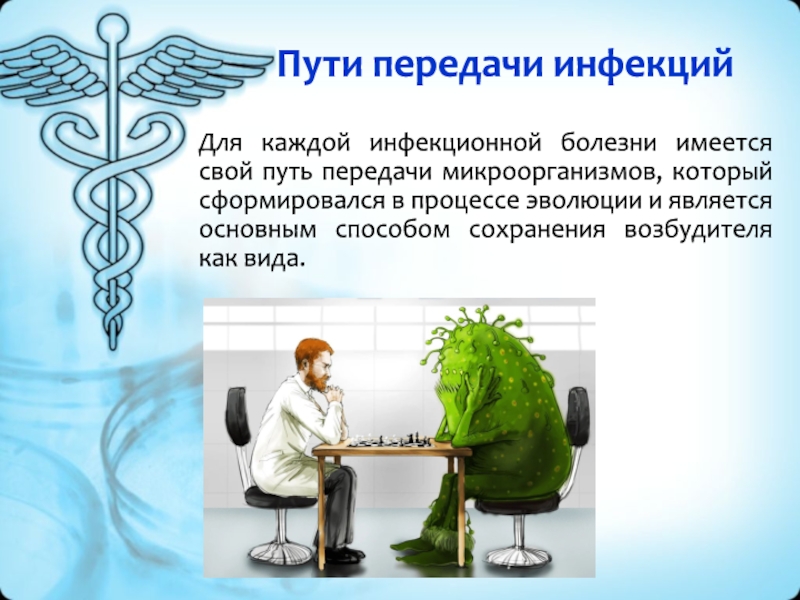 Пути передачи инфекций

Для каждой инфекционной болезни имеется свой путь передачи микроорганизмов, который сформировался в процессе эволюции и является основным способом сохранения возбудителя как вида.